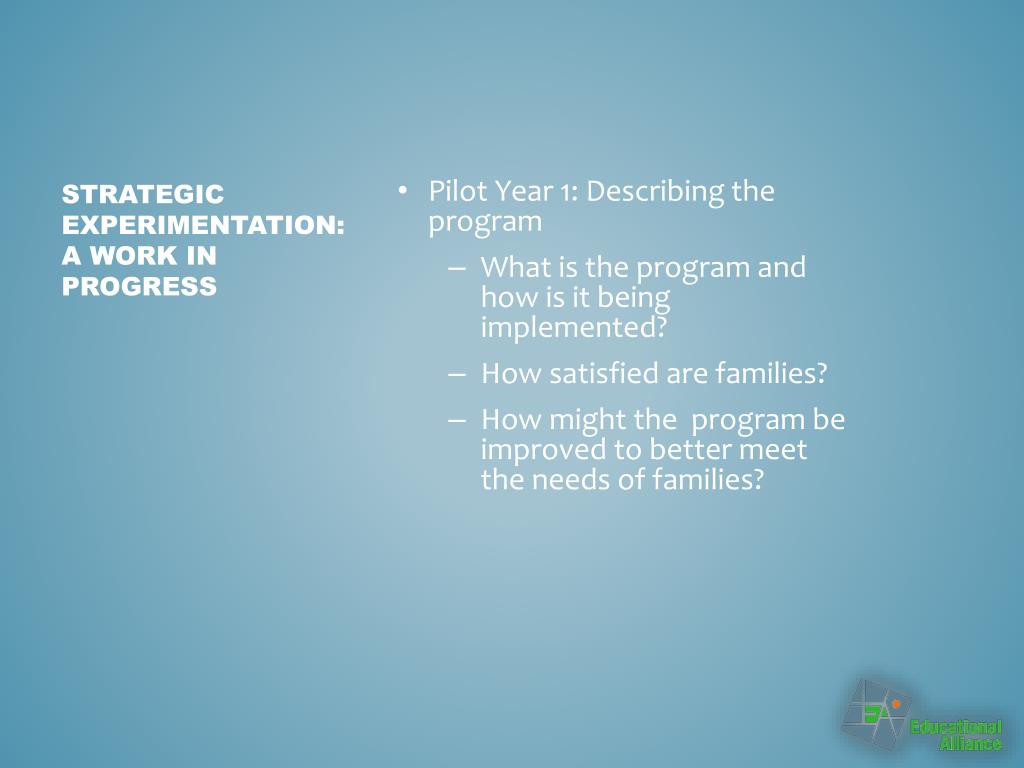 STRATEGIC EXPERIMENTATION: A WORK IN PROGRESS

• Pilot Year 1: Describing the program

– What is the program and how is it being implemented?

– How satisfied are families?

– How might the program be improved to better meet the needs of families?

Educational Alliance